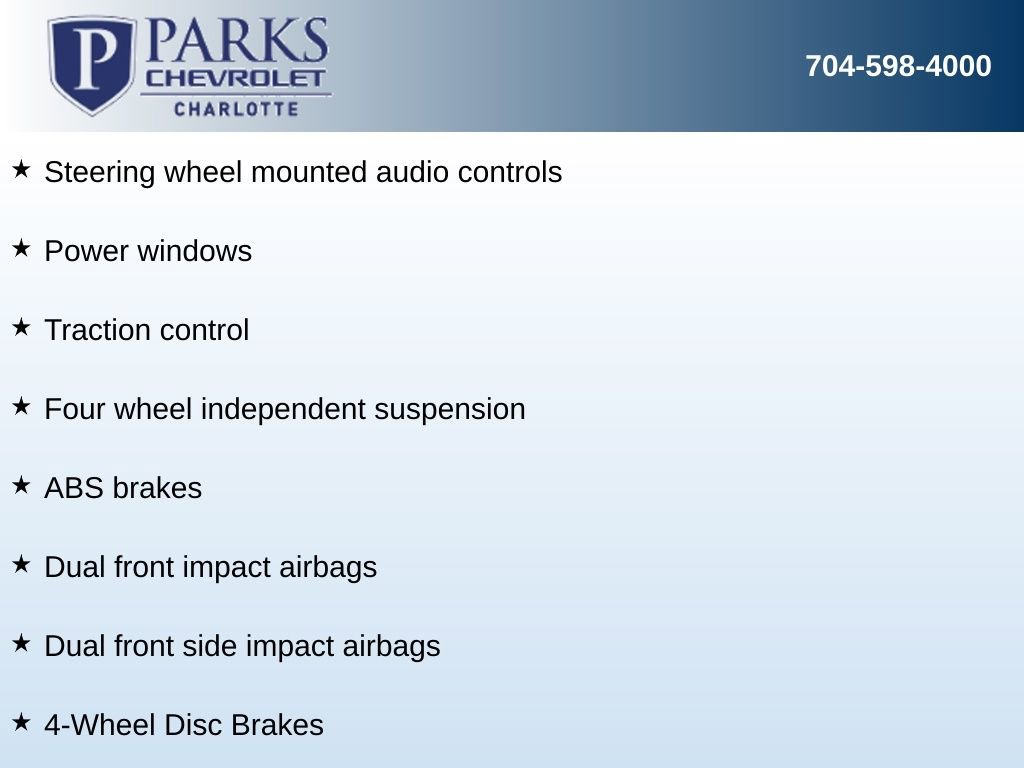 P PARKS
CHEVROLET
CHARLOTTE

704-598-4000

★ Steering wheel mounted audio controls

★ Power windows

★ Traction control

★ Four wheel independent suspension

★ ABS brakes

★ Dual front impact airbags

★ Dual front side impact airbags

★ 4-Wheel Disc Brakes